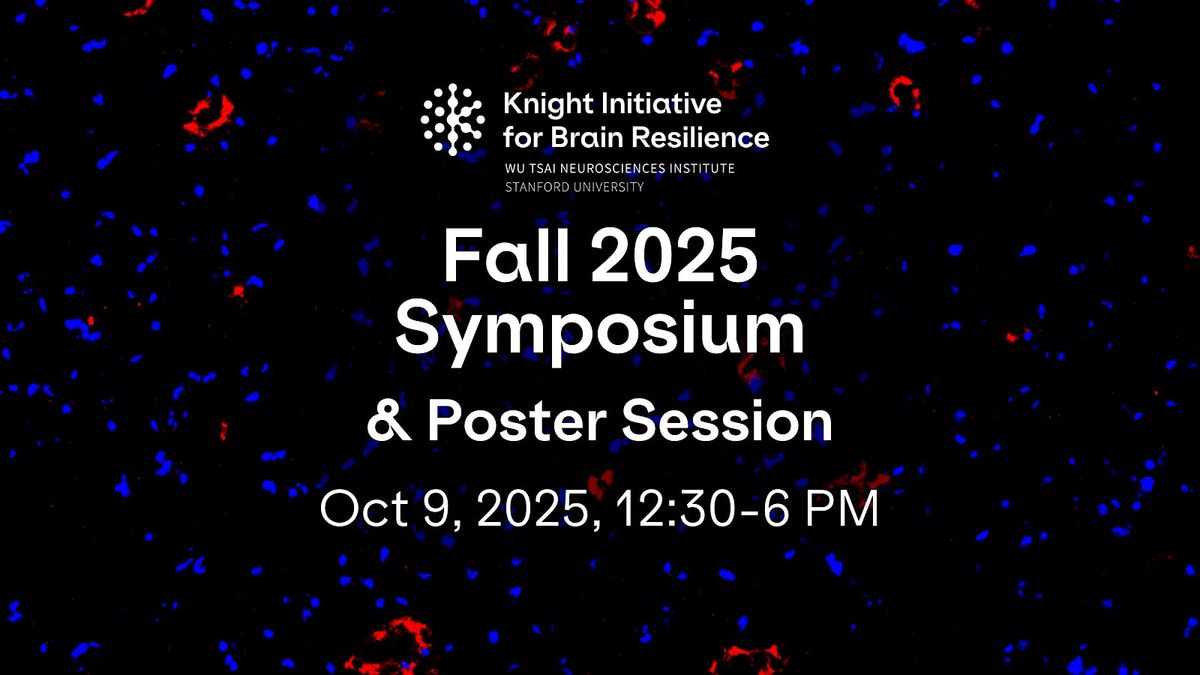 Knight Initiative for Brain Resilience
WU TSAI NEUROSCIENCES INSTITUTE
STANFORD UNIVERSITY

Fall 2025 Symposium

& Poster Session

Oct 9, 2025, 12:30-6 PM